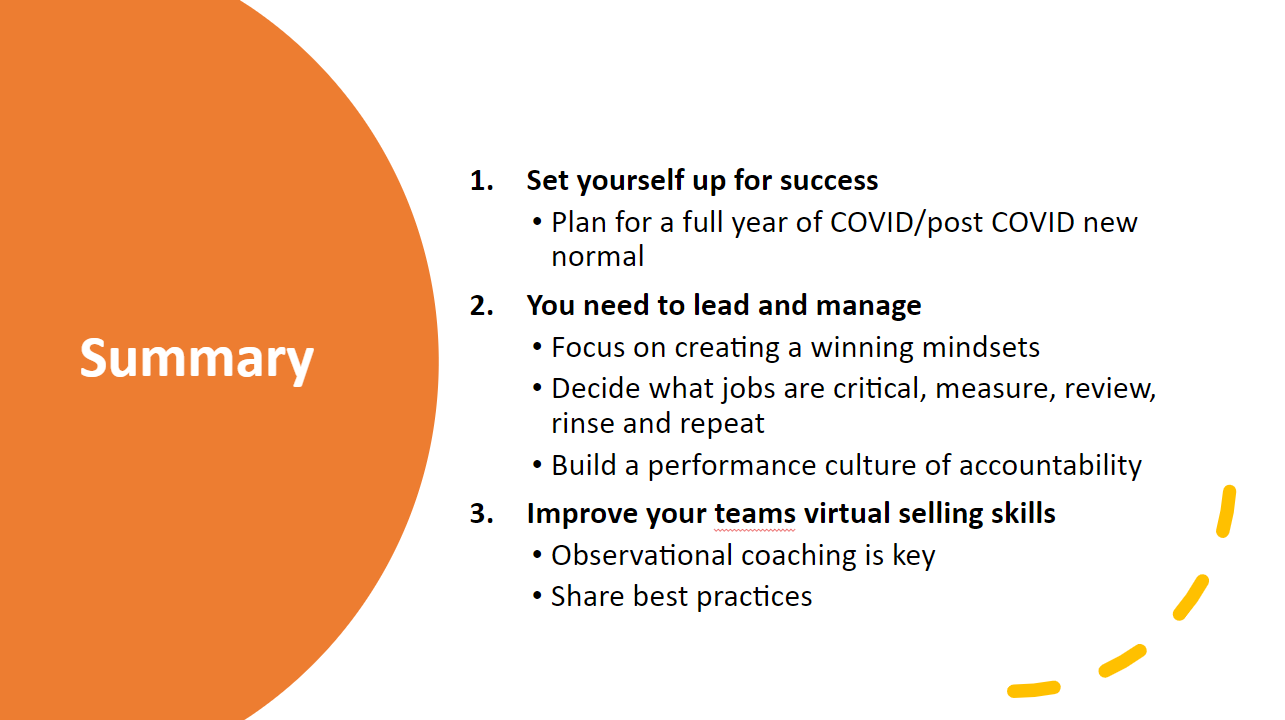 Summary

1. Set yourself up for success
• Plan for a full year of COVID/post COVID new normal

2. You need to lead and manage
• Focus on creating a winning mindsets
• Decide what jobs are critical, measure, review, rinse and repeat
• Build a performance culture of accountability

3. Improve your teams virtual selling skills
• Observational coaching is key
• Share best practices